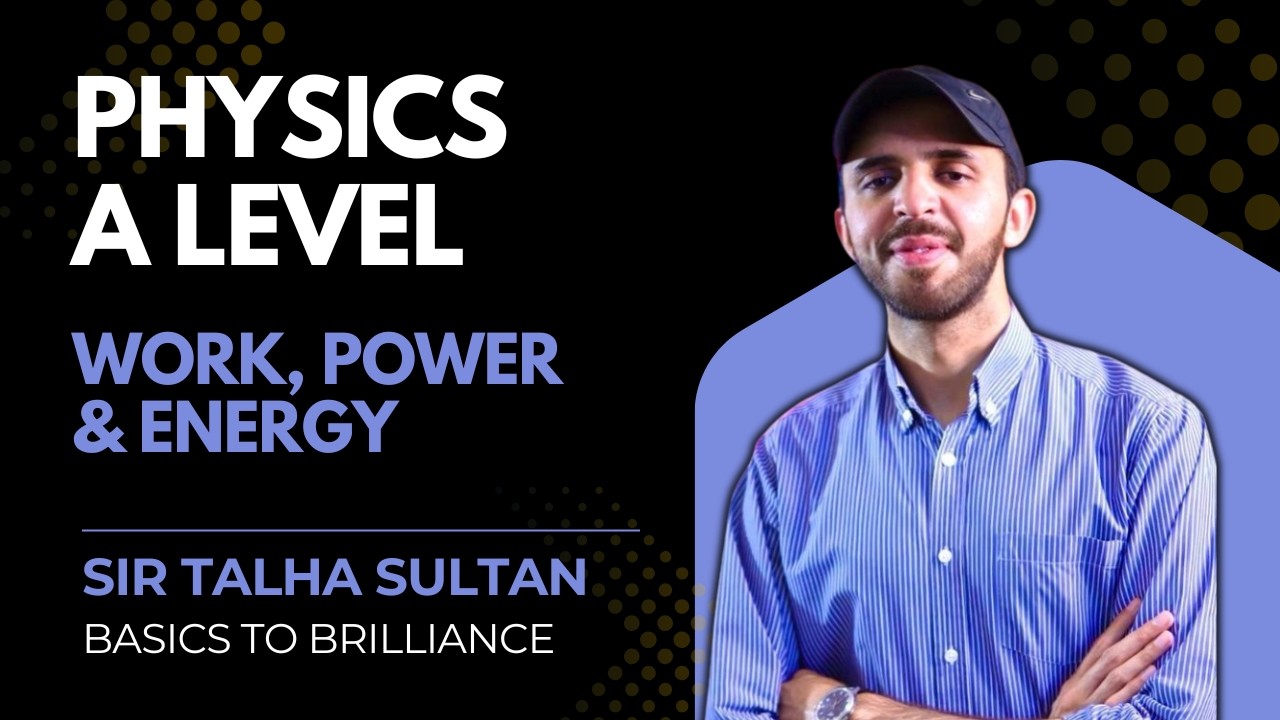 PHYSICS
A LEVEL

WORK, POWER & ENERGY

SIR TALHA SULTAN
BASICS TO BRILLIANCE